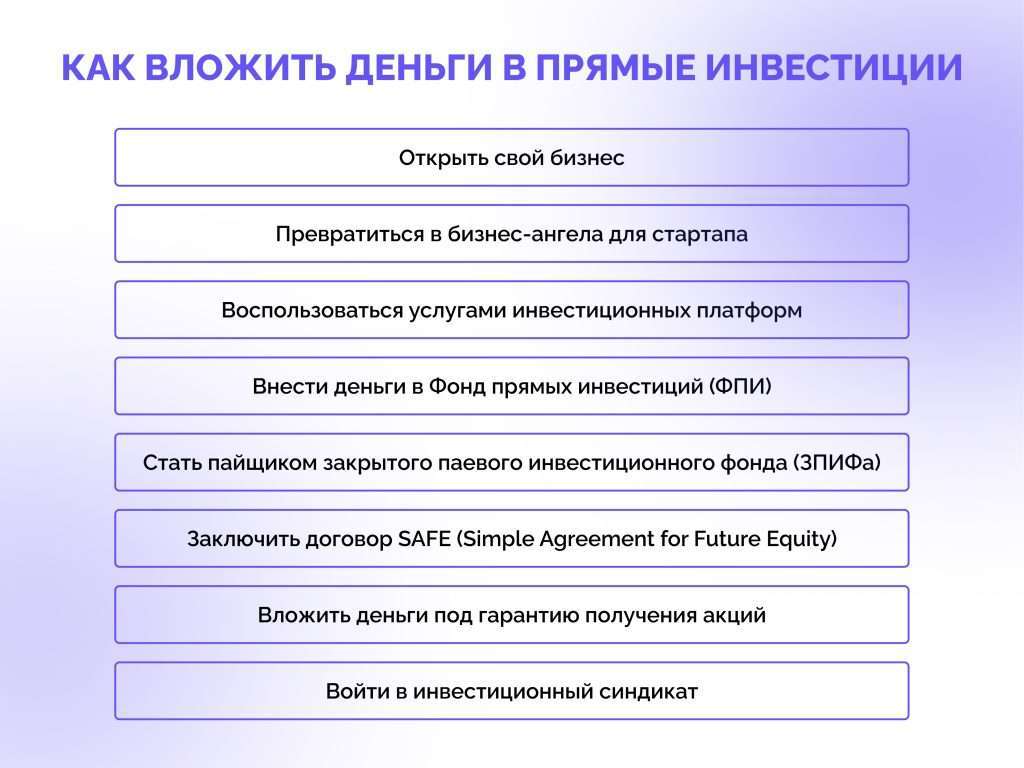 КАК ВЛОЖИТЬ ДЕНЬГИ В ПРЯМЫЕ ИНВЕСТИЦИИ

Открыть свой бизнес

Превратиться в бизнес-ангела для стартапа

Воспользоваться услугами инвестиционных платформ

Внести деньги в Фонд прямых инвестиций (ФПИ)

Стать пайщиком закрытого паевого инвестиционного фонда (ЗПИФа)

Заключить договор SAFE (Simple Agreement for Future Equity)

Вложить деньги под гарантию получения акций

Войти в инвестиционный синдикат